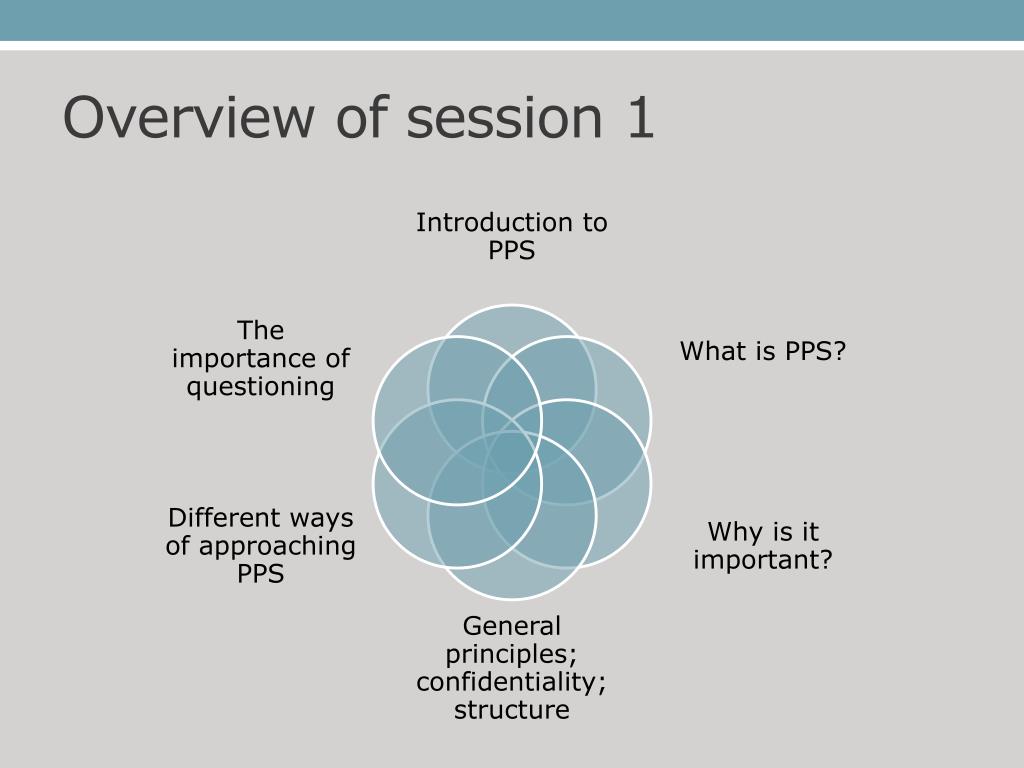 Overview of session 1

Introduction to PPS

What is PPS?

Why is it important?

General principles; confidentiality; structure

Different ways of approaching PPS

The importance of questioning